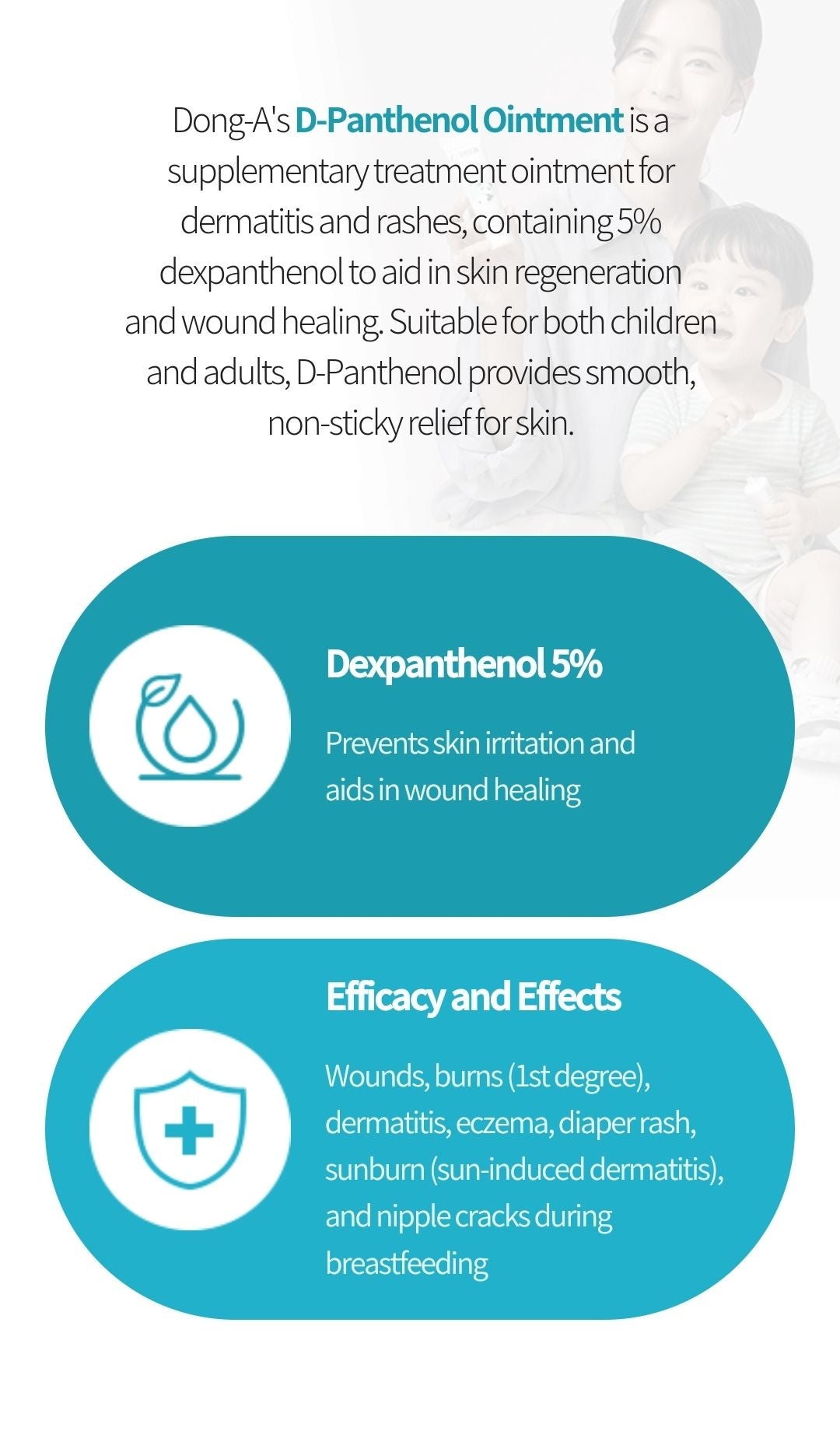 Dong-A's D-Panthenol Ointment is a supplementary treatment ointment for dermatitis and rashes, containing 5% dexpanthenol to aid in skin regeneration and wound healing. Suitable for both children and adults, D-Panthenol provides smooth, non-sticky relief for skin.

Dexpanthenol 5%

Prevents skin irritation and aids in wound healing

Efficacy and Effects

Wounds, burns (1st degree), dermatitis, eczema, diaper rash, sunburn (sun-induced dermatitis), and nipple cracks during breastfeeding